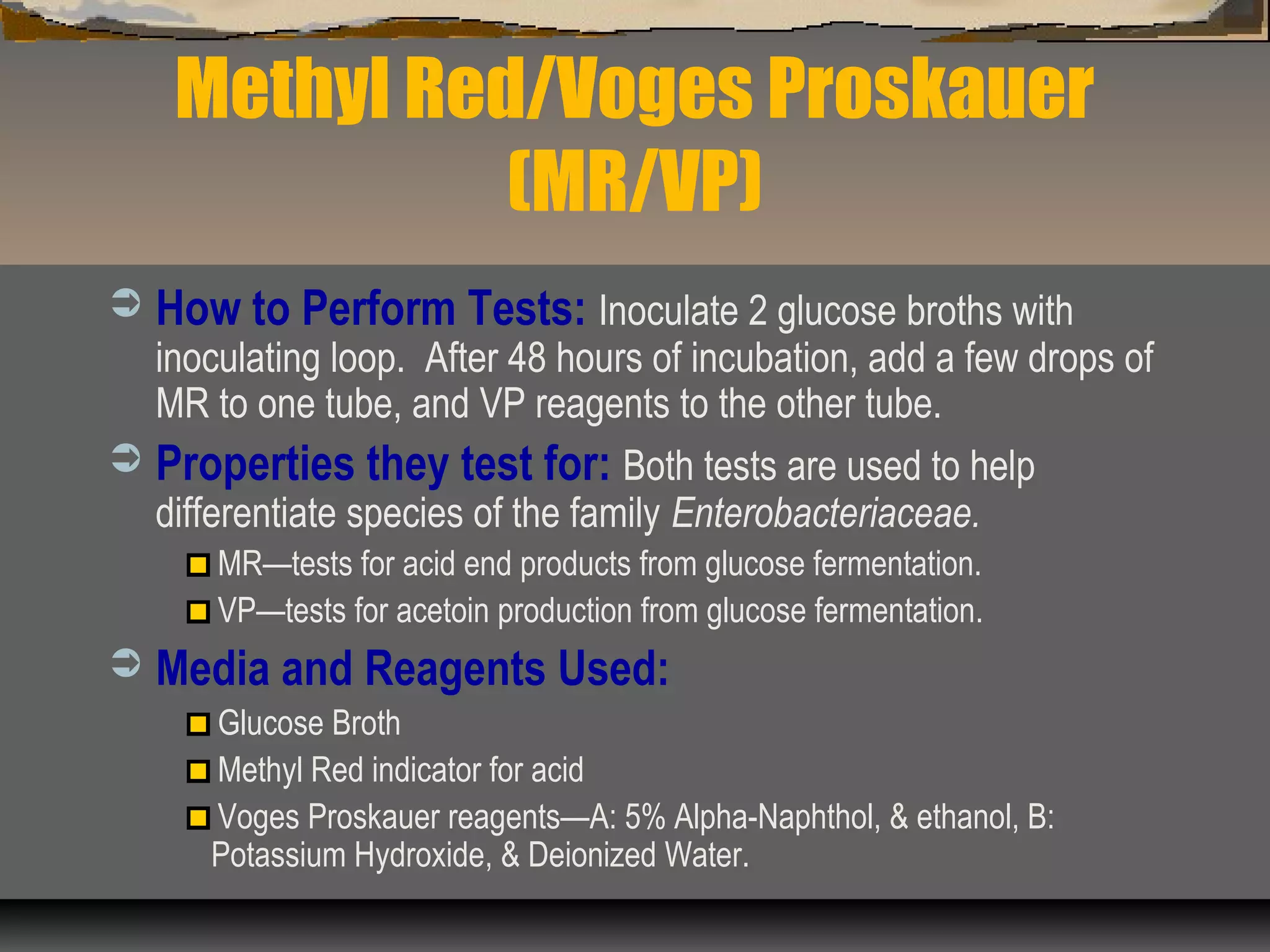 Methyl Red/Voges Proskauer (MR/VP)

How to Perform Tests: Inoculate 2 glucose broths with inoculating loop. After 48 hours of incubation, add a few drops of MR to one tube, and VP reagents to the other tube.

Properties they test for: Both tests are used to help differentiate species of the family Enterobacteriaceae.

MR—tests for acid end products from glucose fermentation.

VP—tests for acetoin production from glucose fermentation.

Media and Reagents Used:

Glucose Broth

Methyl Red indicator for acid

Voges Proskauer reagents—A: 5% Alpha-Naphthol, & ethanol, B: Potassium Hydroxide, & Deionized Water.